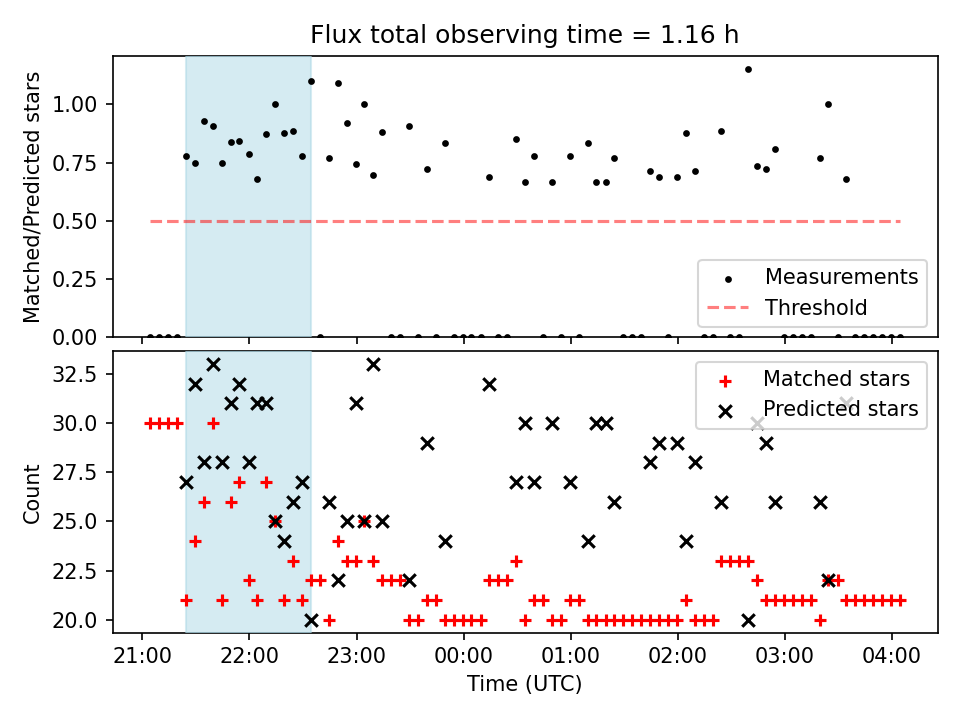 Flux total observing time = 1.16 h

Matched/Predicted stars

1.00
0.75
0.50
0.25
0.00

Measurements
Threshold

Count

32.5
30.0
27.5
25.0
22.5
20.0

Matched stars
Predicted stars

21:00
22:00
23:00
00:00
01:00
02:00
03:00
04:00

Time (UTC)